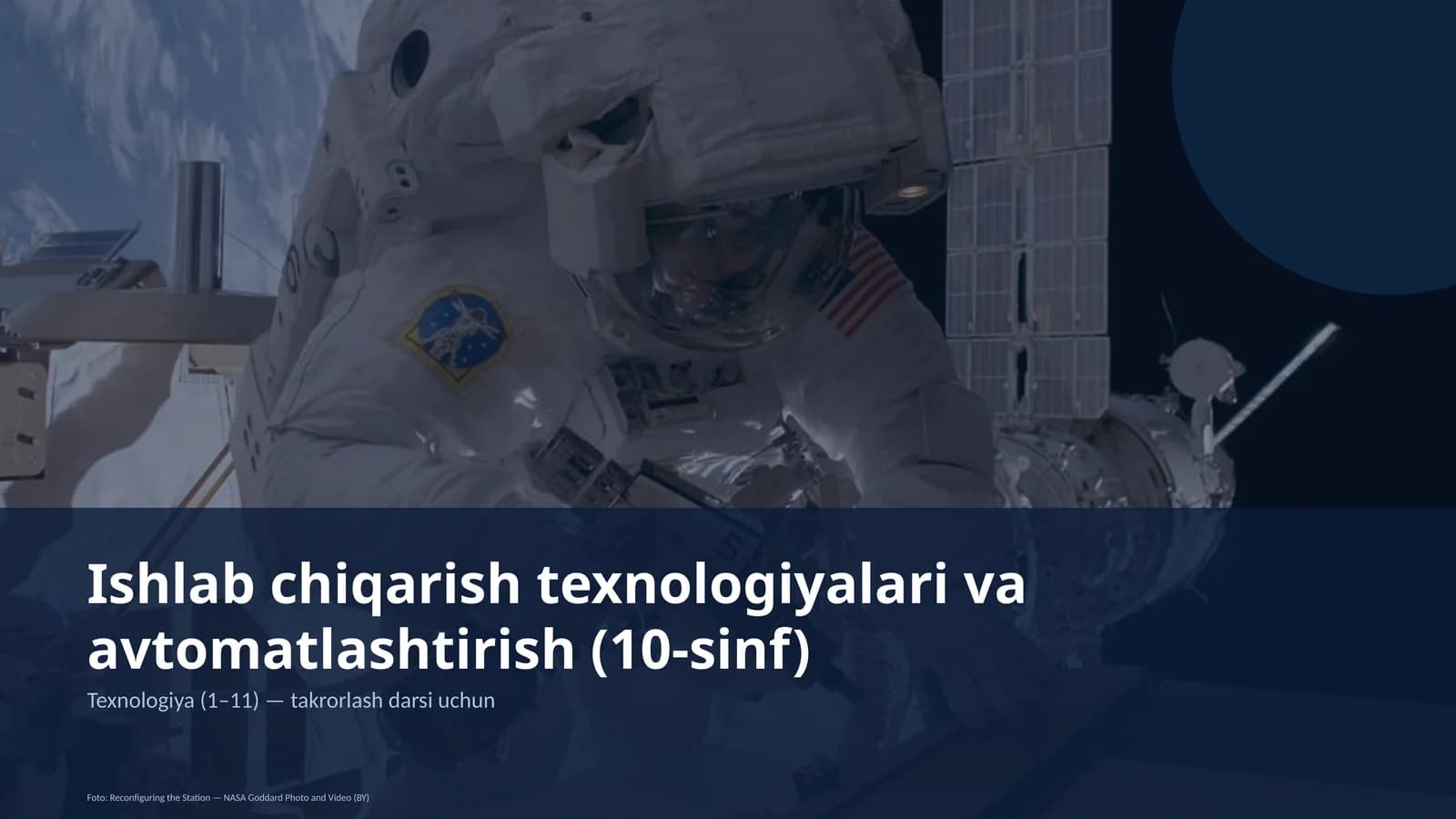 Ishlab chiqarish texnologiyalari va avtomatlashtirish (10-sinf)

Texnologiya (1–11) — takrorlash darsi uchun

Foto: Reconfiguring the Station — NASA Goddard Photo and Video (BY)